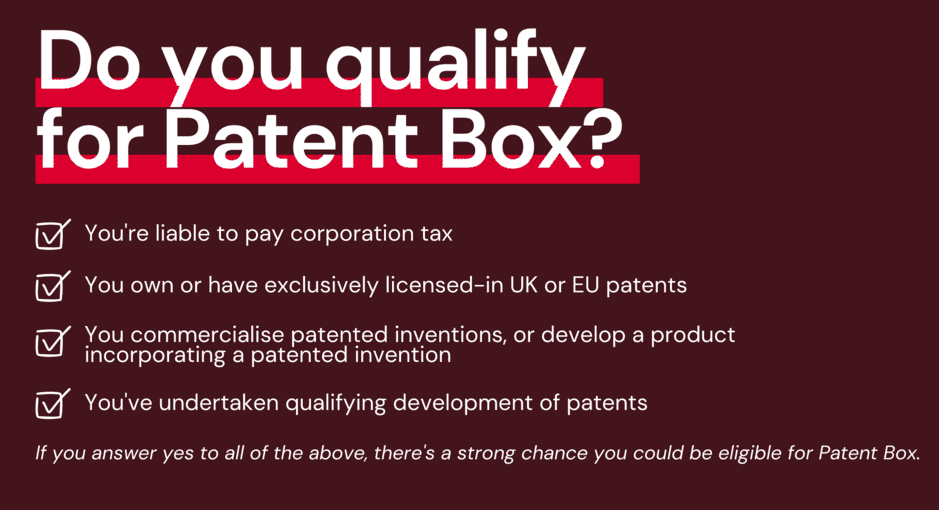 Do you qualify for Patent Box?

You're liable to pay corporation tax

You own or have exclusively licensed-in UK or EU patents

You commercialise patented inventions, or develop a product incorporating a patented invention

You've undertaken qualifying development of patents

If you answer yes to all of the above, there's a strong chance you could be eligible for Patent Box.